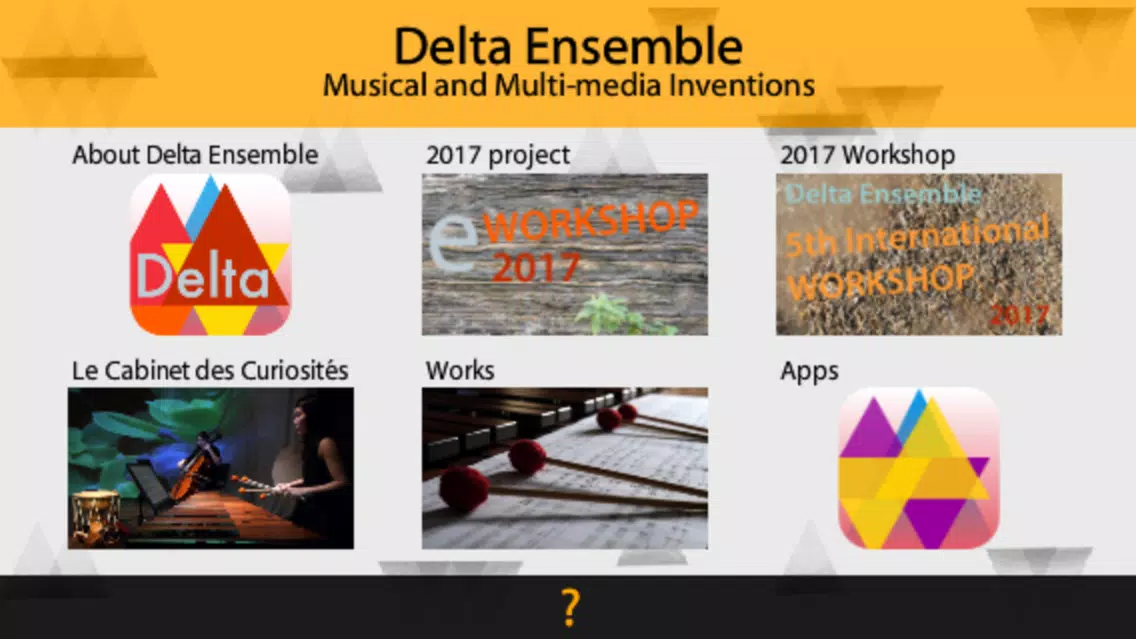 Delta Ensemble
Musical and Multi-media Inventions

About Delta Ensemble

Delta

2017 project

e WORKSHOP 2017

2017 Workshop

Delta Ensemble
5th International
WORKSHOP
2017

Le Cabinet des Curiosités

Works

Apps

?